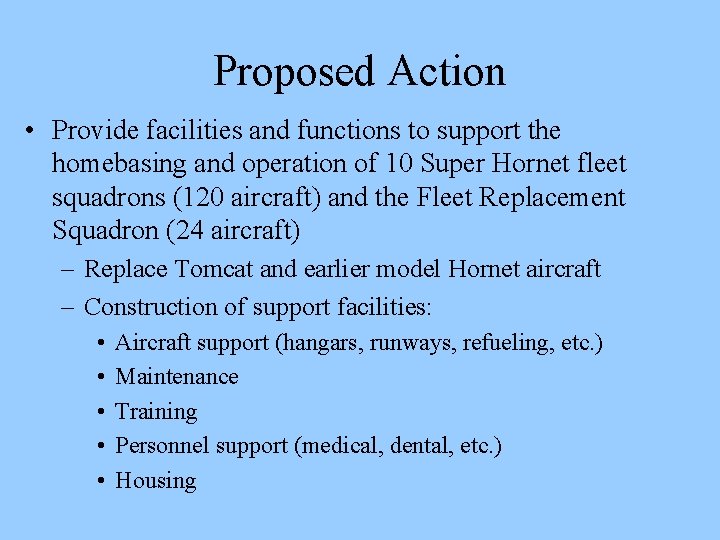 Proposed Action

• Provide facilities and functions to support the homebasing and operation of 10 Super Hornet fleet squadrons (120 aircraft) and the Fleet Replacement Squadron (24 aircraft)

– Replace Tomcat and earlier model Hornet aircraft

– Construction of support facilities:

• Aircraft support (hangars, runways, refueling, etc.)

• Maintenance

• Training

• Personnel support (medical, dental, etc.)

• Housing